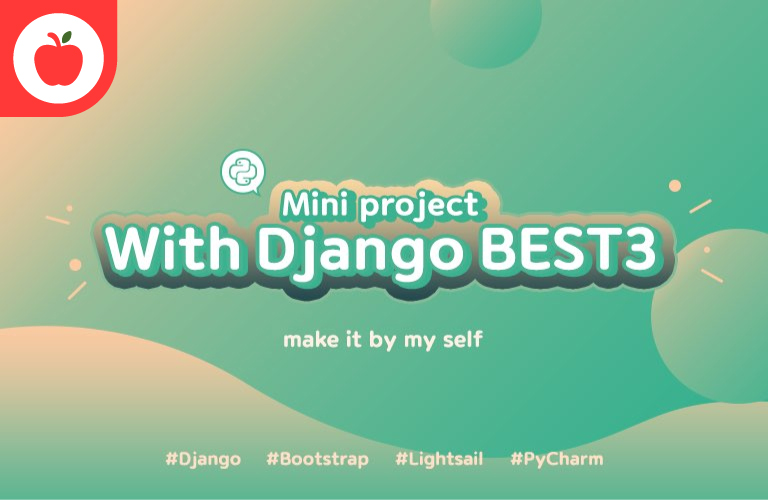 Mini project
With Django BEST3

make it by my self

#Django #Bootstrap #Lightsail #PyCharm